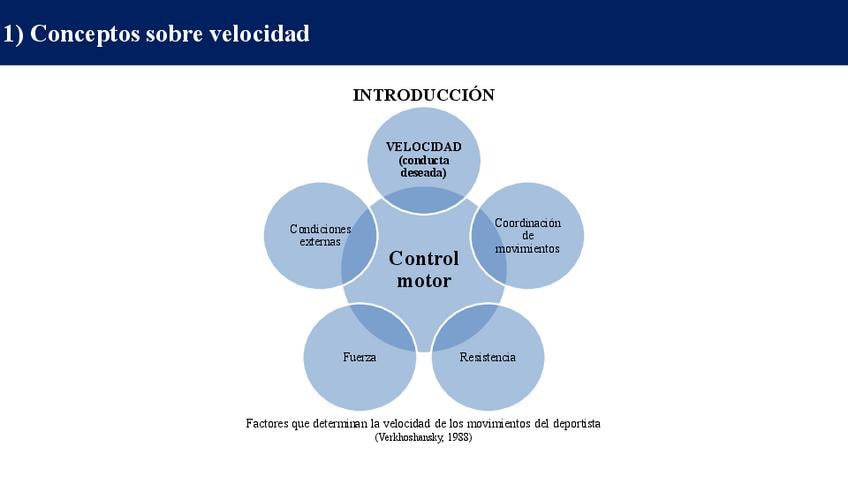 1) Conceptos sobre velocidad

INTRODUCCIÓN

VELOCIDAD (conducta deseada)

Condiciones externas

Coordinación de movimientos

Control motor

Fuerza

Resistencia

Factores que determinan la velocidad de los movimientos del deportista
(Verkhoshansky, 1988)